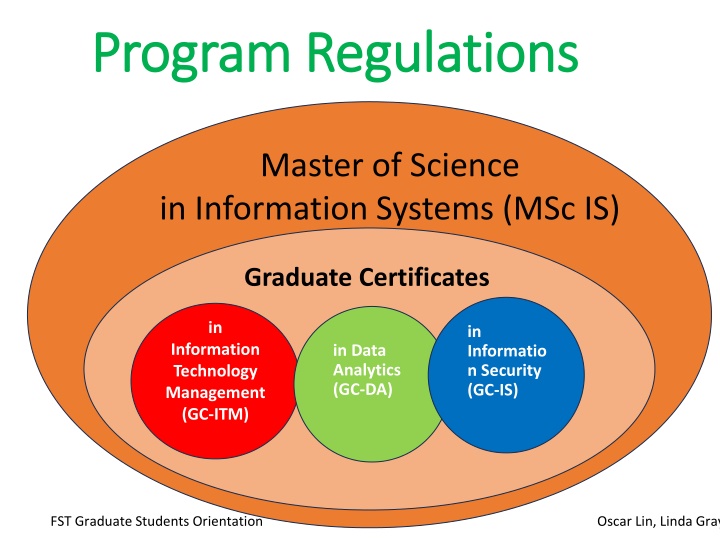 Program Regulations

Master of Science
in Information Systems (MSc IS)

Graduate Certificates

in
Information
Technology
Management
(GC-ITM)

in Data
Analytics
(GC-DA)

in
Informatio
n Security
(GC-IS)

FST Graduate Students Orientation

Oscar Lin, Linda Gray